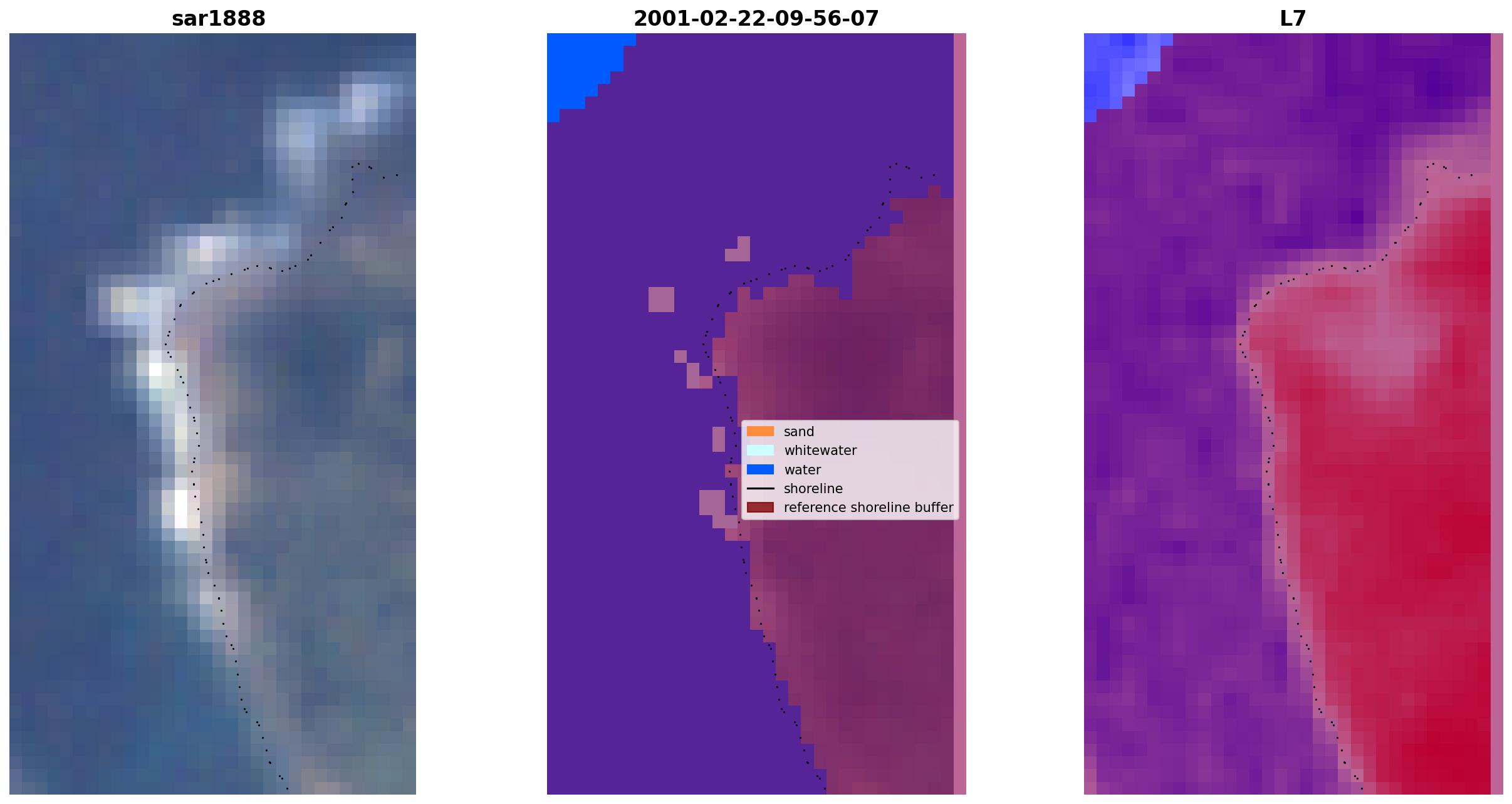 sar1888

2001-02-22-09-56-07

sand
whitewater
water
shoreline
reference shoreline buffer

L7